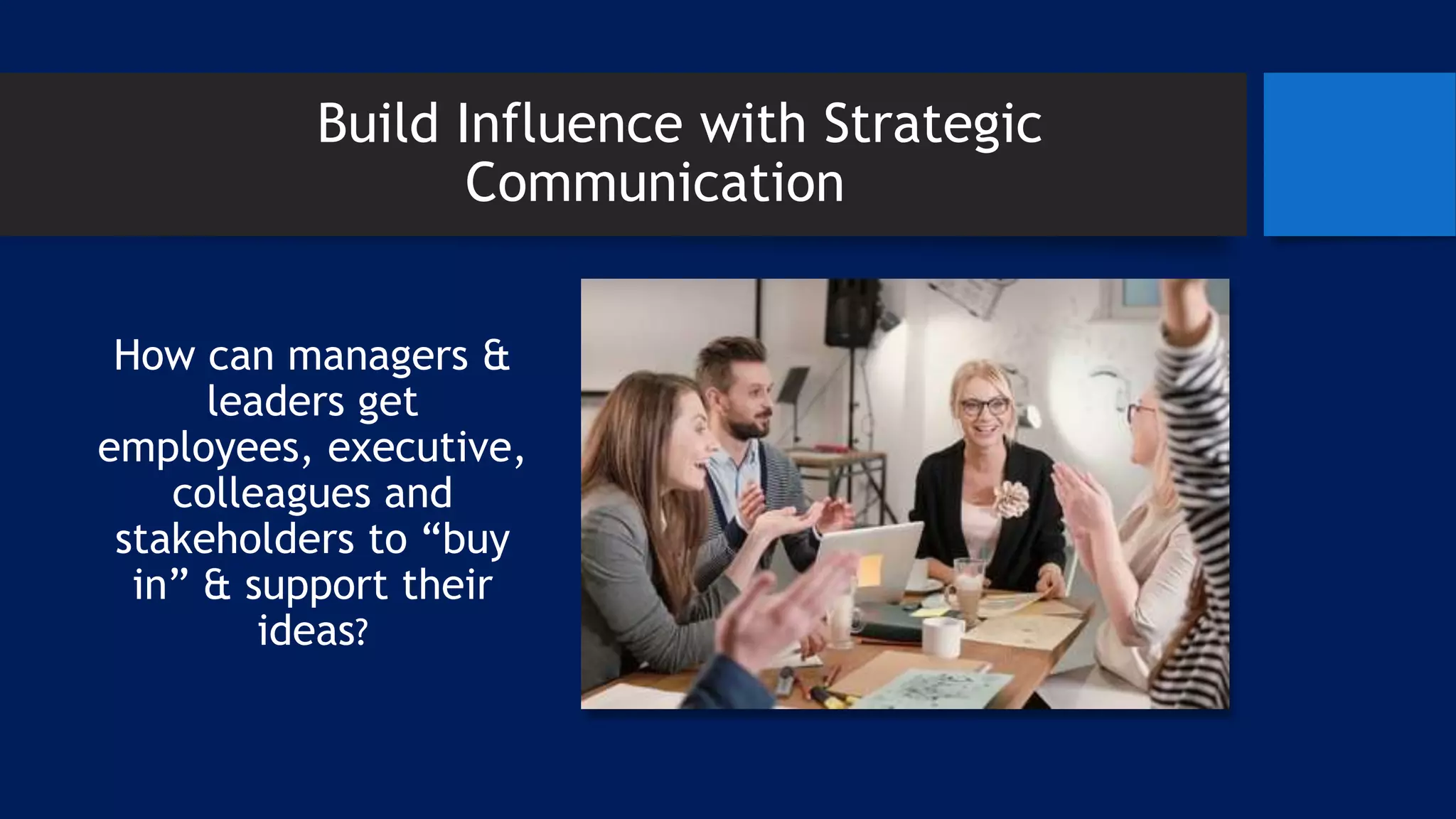 Build Influence with Strategic Communication

How can managers & leaders get employees, executive, colleagues and stakeholders to “buy in” & support their ideas?